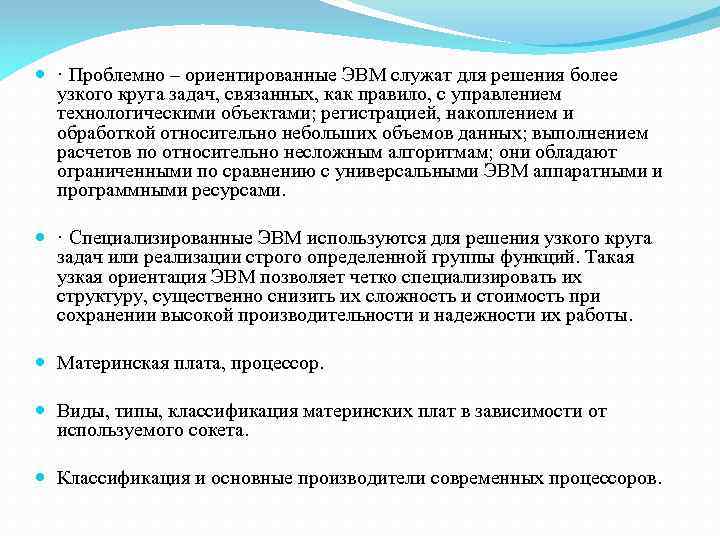 · Проблемно – ориентированные ЭВМ служат для решения более узкого круга задач, связанных, как правило, с управлением технологическими объектами; регистрацией, накоплением и обработкой относительно небольших объемов данных; выполнением расчетов по относительно несложным алгоритмам; они обладают ограниченными по сравнению с универсальными ЭВМ аппаратными и программными ресурсами.

· Специализированные ЭВМ используются для решения узкого круга задач или реализации строго определенной группы функций. Такая узкая ориентация ЭВМ позволяет четко специализировать их структуру, существенно снизить их сложность и стоимость при сохранении высокой производительности и надежности их работы.

Материнская плата, процессор.

Виды, типы, классификация материнских плат в зависимости от используемого сокета.

Классификация и основные производители современных процессоров.